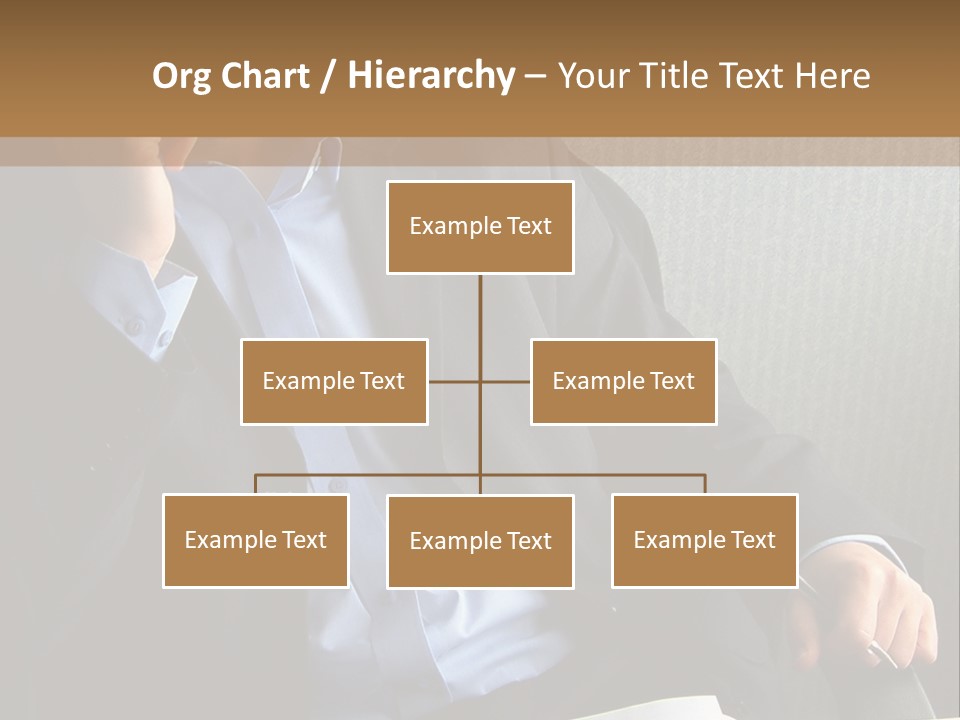 Org Chart / Hierarchy – Your Title Text Here

Example Text

Example Text

Example Text

Example Text

Example Text

Example Text